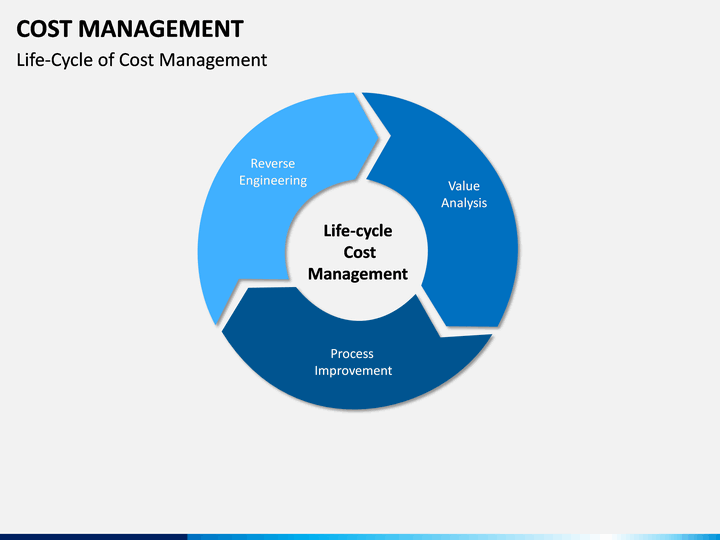 COST MANAGEMENT

Life-Cycle of Cost Management

Reverse Engineering

Value Analysis

Life-cycle Cost Management

Process Improvement